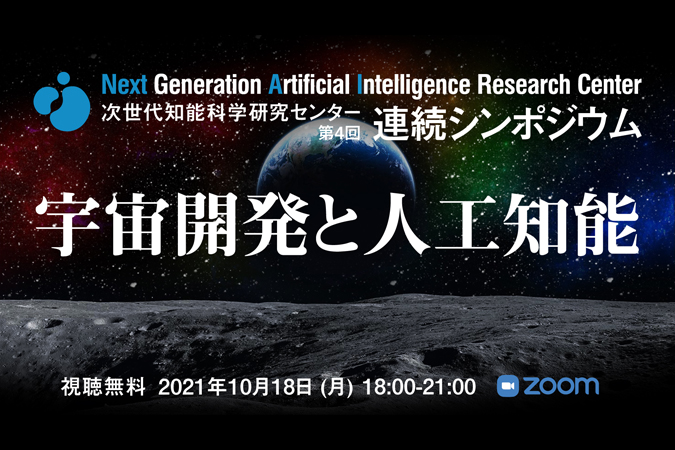 Next Generation Artificial Intelligence Research Center
次世代知能科学研究センター
第4回 連続シンポジウム

宇宙開発と人工知能

視聴無料 2021年10月18日 (月) 18:00-21:00 zoom